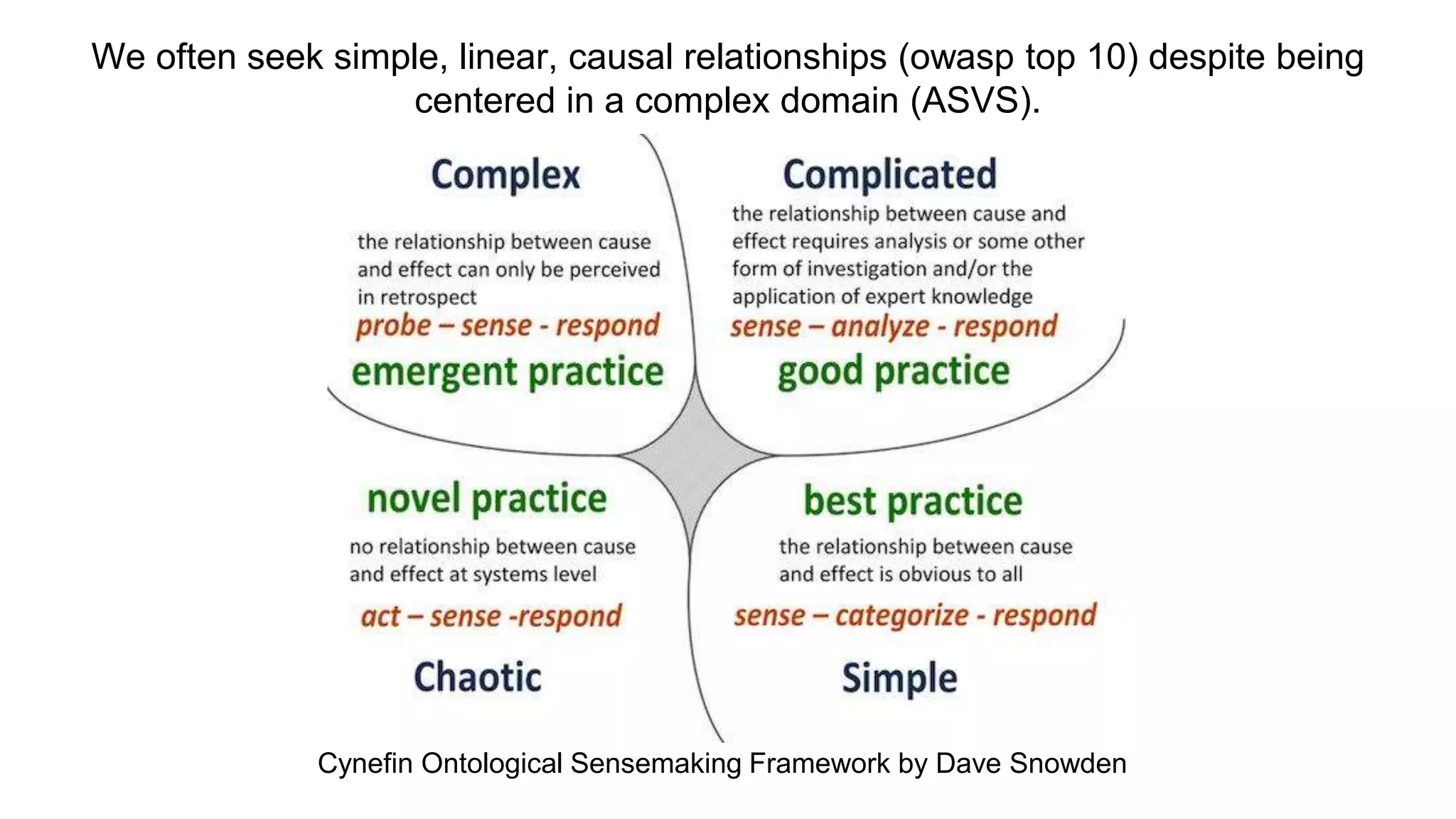 We often seek simple, linear, causal relationships (owasp top 10) despite being centered in a complex domain (ASVS).

Complex

the relationship between cause and effect can only be perceived in retrospect

probe – sense - respond

emergent practice

Complicated

the relationship between cause and effect requires analysis or some other form of investigation and/or the application of expert knowledge

sense – analyze - respond

good practice

novel practice

no relationship between cause and effect at systems level

act – sense -respond

Chaotic

best practice

the relationship between cause and effect is obvious to all

sense – categorize - respond

Simple

Cynefin Ontological Sensemaking Framework by Dave Snowden